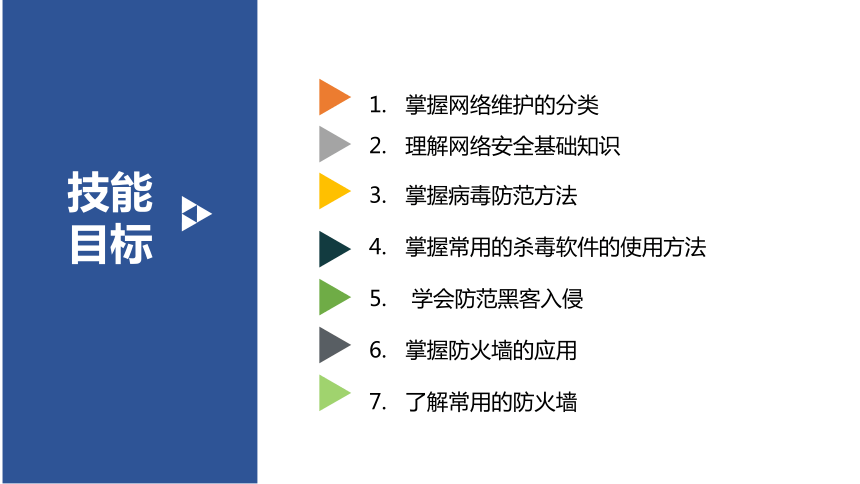 技能目标

1. 掌握网络维护的分类
2. 理解网络安全基础知识
3. 掌握病毒防范方法
4. 掌握常用的杀毒软件的使用方法
5. 学会防范黑客入侵
6. 掌握防火墙的应用
7. 了解常用的防火墙